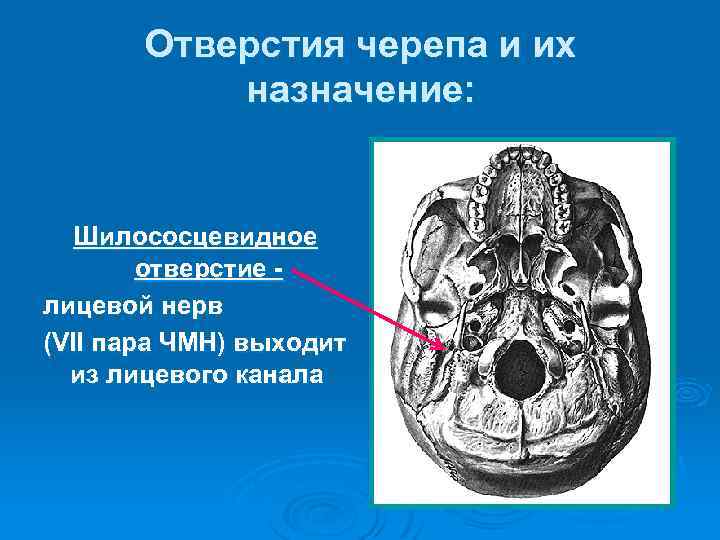 Отверстия черепа и их назначение:

Шилососцевидное отверстие - лицевой нерв (VII пара ЧМН) выходит из лицевого канала